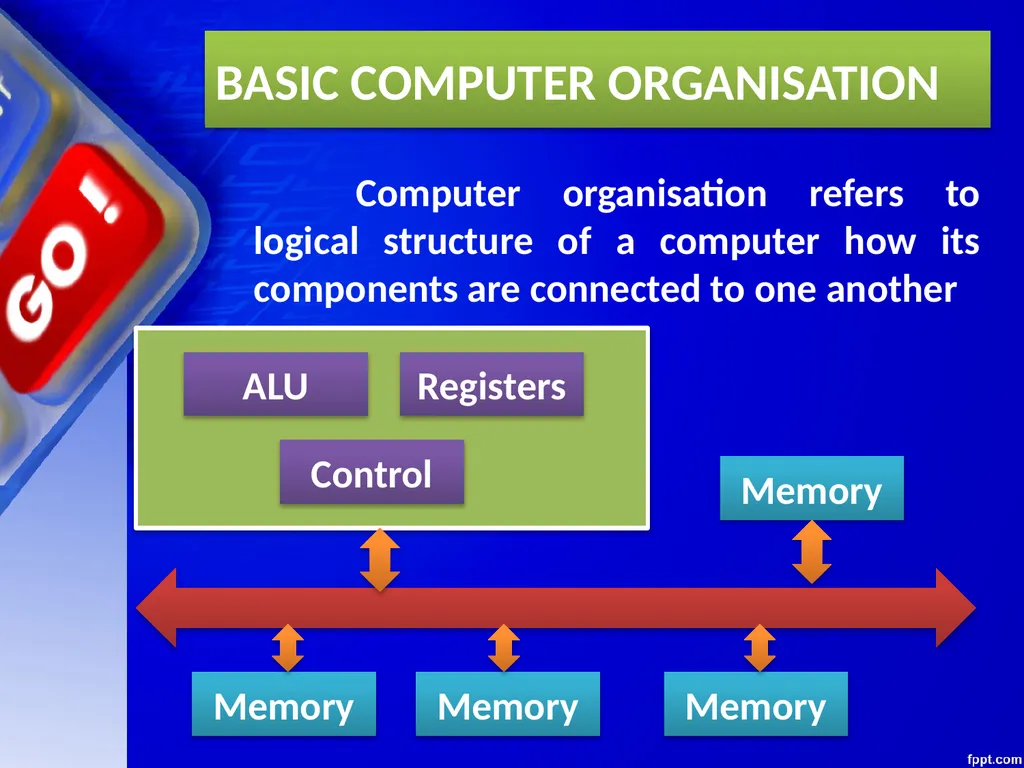 BASIC COMPUTER ORGANISATION

Computer organisation refers to logical structure of a computer how its components are connected to one another

ALU

Registers

Control

Memory

Memory

Memory

Memory

GO !

fppt.com